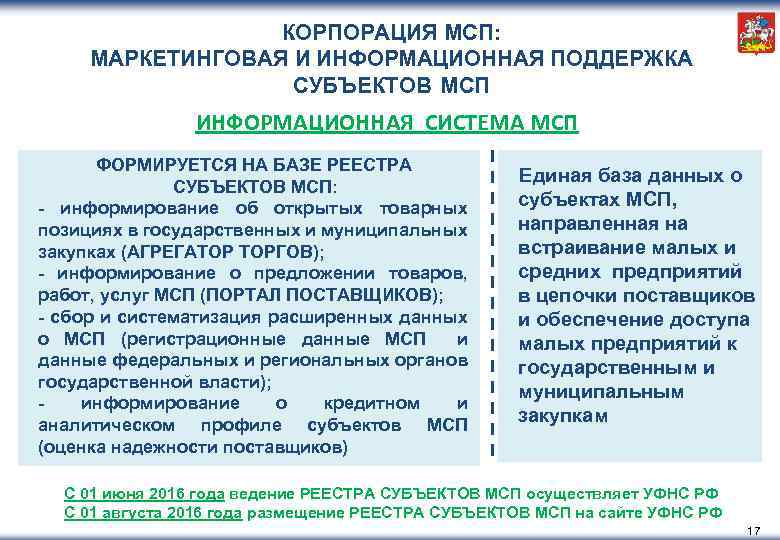 КОРПОРАЦИЯ МСП:
МАРКЕТИНГОВАЯ И ИНФОРМАЦИОННАЯ ПОДДЕРЖКА СУБЪЕКТОВ МСП

ИНФОРМАЦИОННАЯ СИСТЕМА МСП

ФОРМИРУЕТСЯ НА БАЗЕ РЕЕСТРА СУБЪЕКТОВ МСП:
- информирование об открытых товарных позициях в государственных и муниципальных закупках (АГРЕГАТОР ТОРГОВ);
- информирование о предложении товаров, работ, услуг МСП (ПОРТАЛ ПОСТАВЩИКОВ);
- сбор и систематизация расширенных данных о МСП (регистрационные данные МСП и данные федеральных и региональных органов государственной власти);
- информирование о кредитном и аналитическом профиле субъектов МСП (оценка надежности поставщиков)

Единая база данных о субъектах МСП, направленная на встраивание малых и средних предприятий в цепочки поставщиков и обеспечение доступа малых предприятий к государственным и муниципальным закупкам

С 01 июня 2016 года ведение РЕЕСТРА СУБЪЕКТОВ МСП осуществляет УФНС РФ
С 01 августа 2016 года размещение РЕЕСТРА СУБЪЕКТОВ МСП на сайте УФНС РФ

17